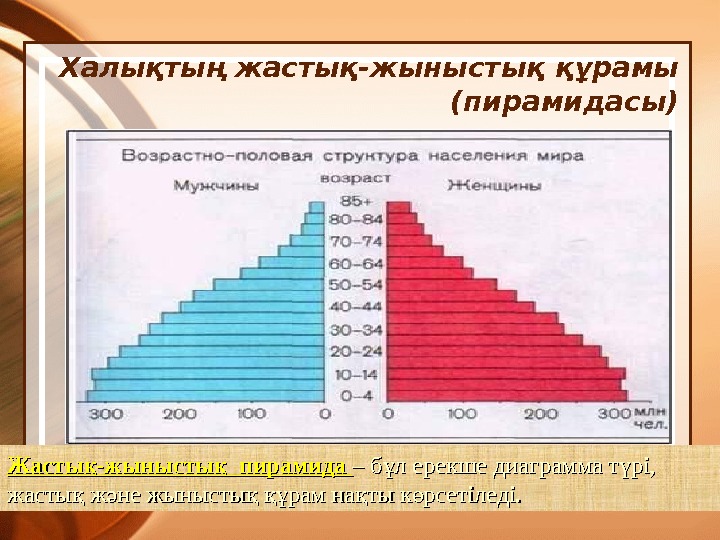 Халықтың жастық-жыныстық құрамы (пирамидасы)

Возрастно-половая структура населения мира

Мужчины

возраст

Женщины

85+
80–84
70–74
60–64
50–54
40–44
30–34
20–24
10–14
0–4

300 200 100 0

0 100 200 300 млн чел.

Жастық-жыныстық пирамида – бұл ерекше диаграмма түрі, жастық және жыныстық құрам нақты көрсетіледі.